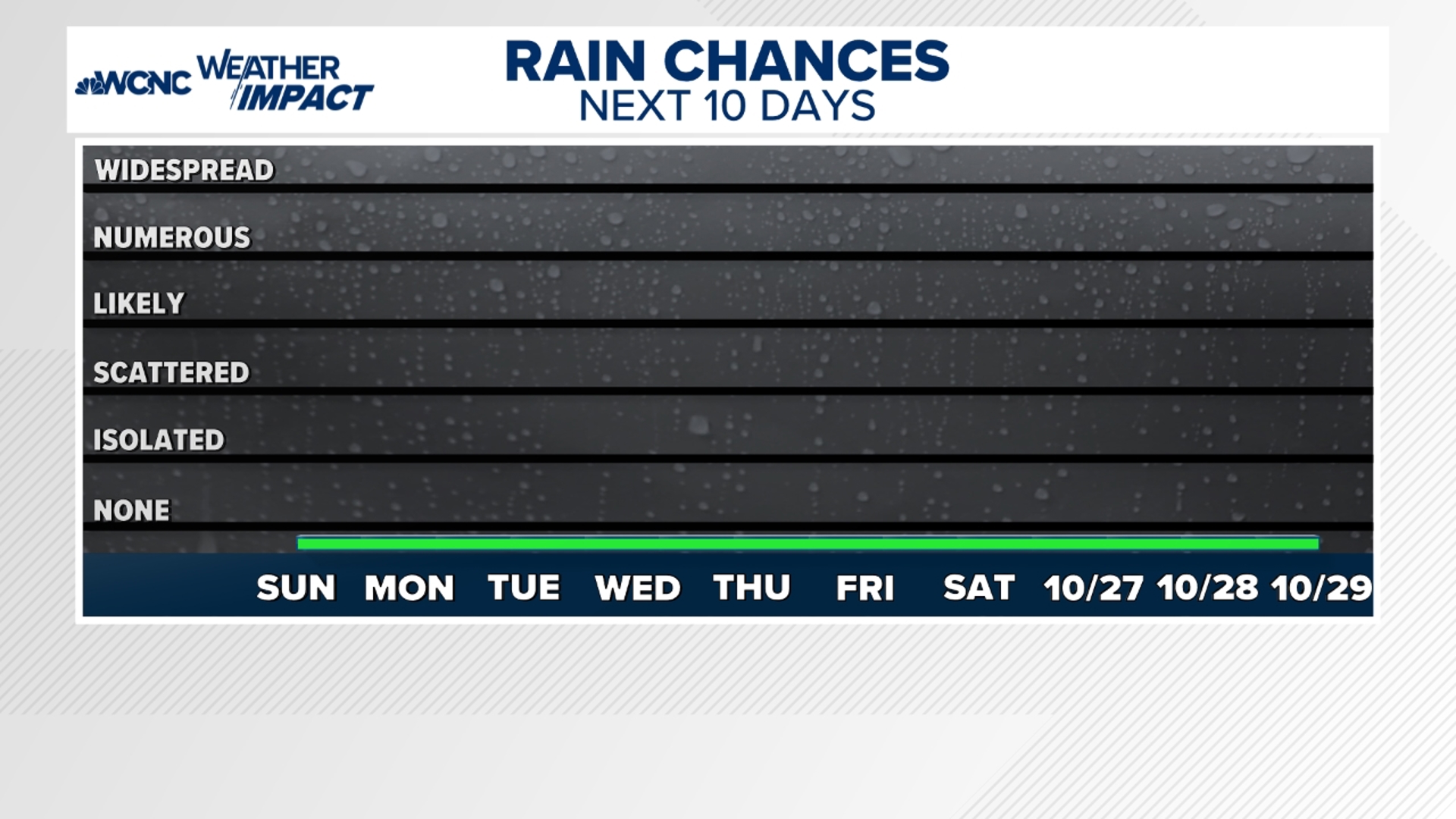 WCNC WEATHER IMPACT

RAIN CHANCES
NEXT 10 DAYS

WIDESPREAD
NUMEROUS
LIKELY
SCATTERED
ISOLATED
NONE

SUN MON TUE WED THU FRI SAT 10/27 10/28 10/29